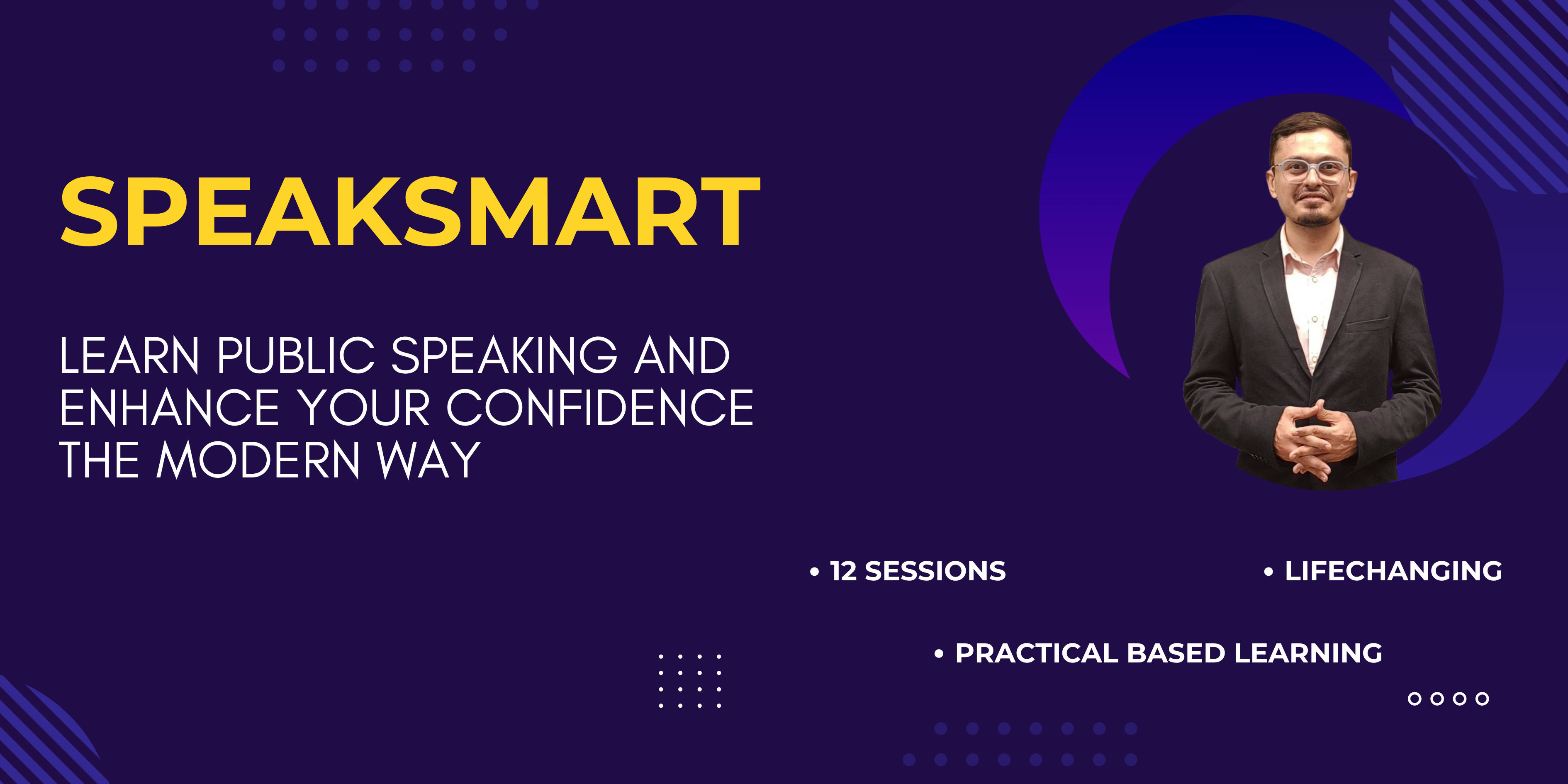 SPEAKSMART

LEARN PUBLIC SPEAKING AND ENHANCE YOUR CONFIDENCE THE MODERN WAY

• 12 SESSIONS
• LIFECHANGING
• PRACTICAL BASED LEARNING